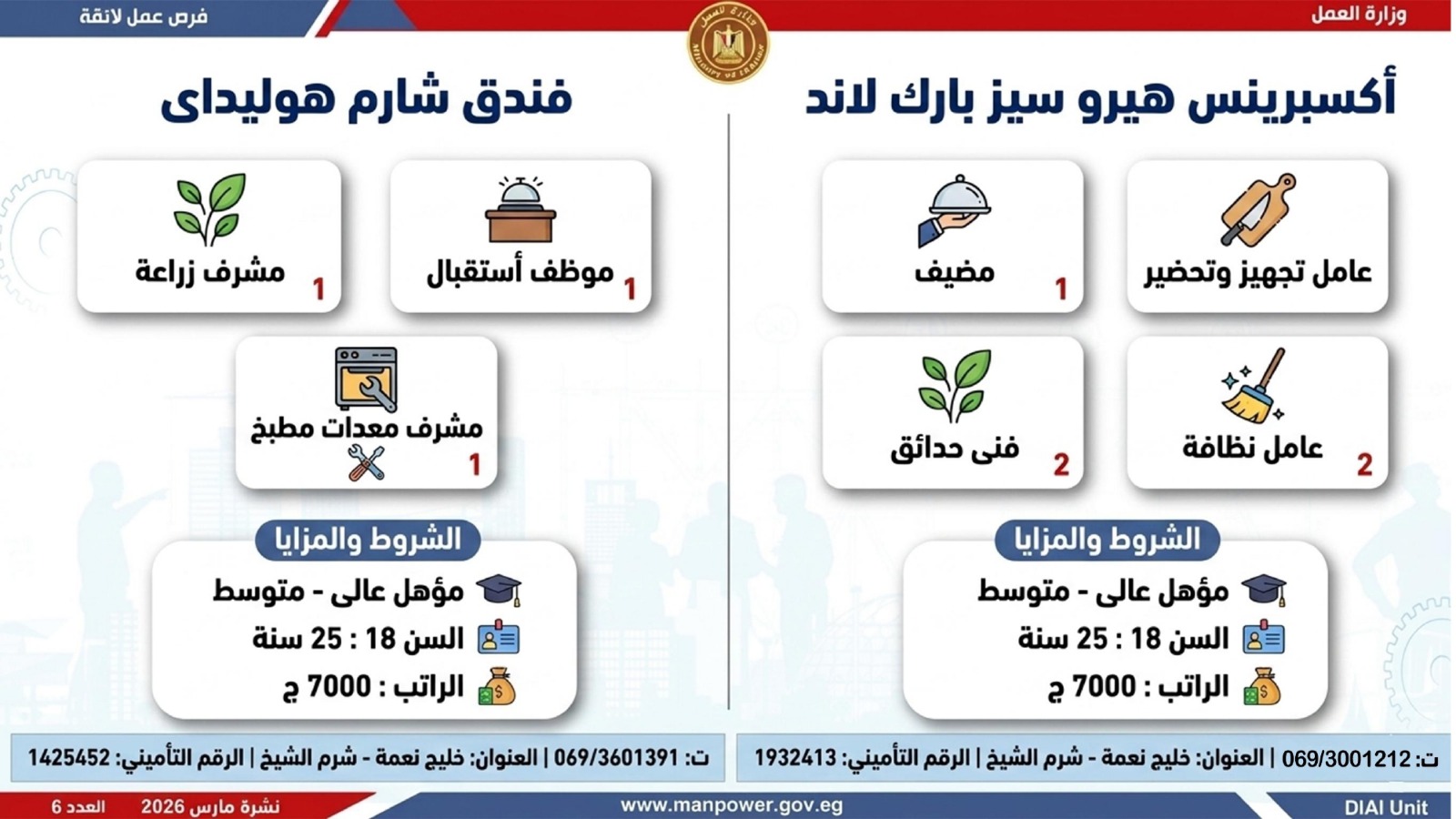 وزارة العمل
وزارة العمل
Ministry of Labour
فرص عمل لائقة

أكسبرينس هيرو سيز بارك لاند

عامل تجهيز وتحضير

مضيف 1

عامل نظافة 2

فنى حدائق 2

الشروط والمزايا
مؤهل عالى - متوسط
السن 18 : 25 سنة
الراتب : 7000 ج

ت: 069/3001212 | العنوان: خليج نعمة - شرم الشيخ | الرقم التأميني: 1932413

فندق شارم هوليداى

موظف أستقبال 1

مشرف زراعة 1

مشرف معدات مطبخ 1

الشروط والمزايا
مؤهل عالى - متوسط
السن 18 : 25 سنة
الراتب : 7000 ج

ت: 069/3601391 | العنوان: خليج نعمة - شرم الشيخ | الرقم التأميني: 1425452

DIAI Unit
www.manpower.gov.eg
نشرة مارس 2026
العدد 6